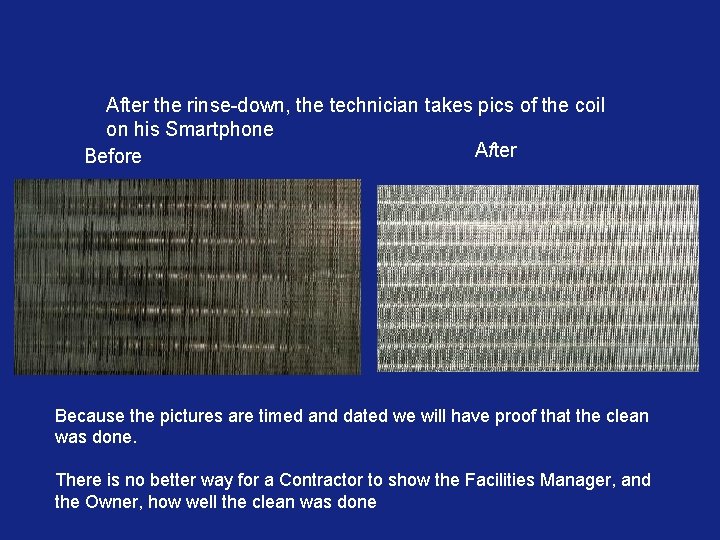 After the rinse-down, the technician takes pics of the coil on his Smartphone

Before

After

Because the pictures are timed and dated we will have proof that the clean was done.

There is no better way for a Contractor to show the Facilities Manager, and the Owner, how well the clean was done